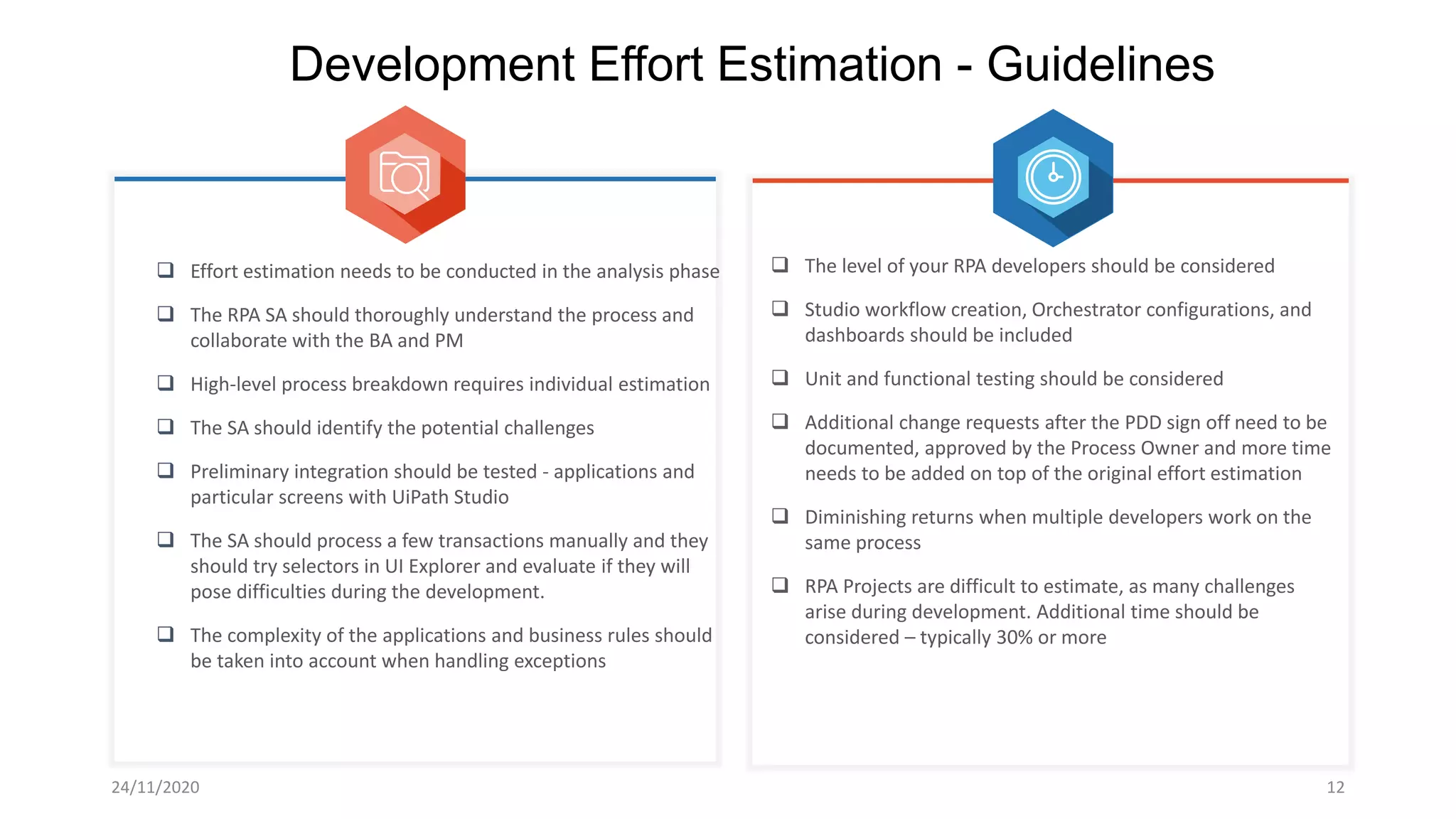 Development Effort Estimation - Guidelines

❑ Effort estimation needs to be conducted in the analysis phase

❑ The RPA SA should thoroughly understand the process and collaborate with the BA and PM

❑ High-level process breakdown requires individual estimation

❑ The SA should identify the potential challenges

❑ Preliminary integration should be tested - applications and particular screens with UiPath Studio

❑ The SA should process a few transactions manually and they should try selectors in UI Explorer and evaluate if they will pose difficulties during the development.

❑ The complexity of the applications and business rules should be taken into account when handling exceptions

❑ The level of your RPA developers should be considered

❑ Studio workflow creation, Orchestrator configurations, and dashboards should be included

❑ Unit and functional testing should be considered

❑ Additional change requests after the PDD sign off need to be documented, approved by the Process Owner and more time needs to be added on top of the original effort estimation

❑ Diminishing returns when multiple developers work on the same process

❑ RPA Projects are difficult to estimate, as many challenges arise during development. Additional time should be considered – typically 30% or more

24/11/2020

12